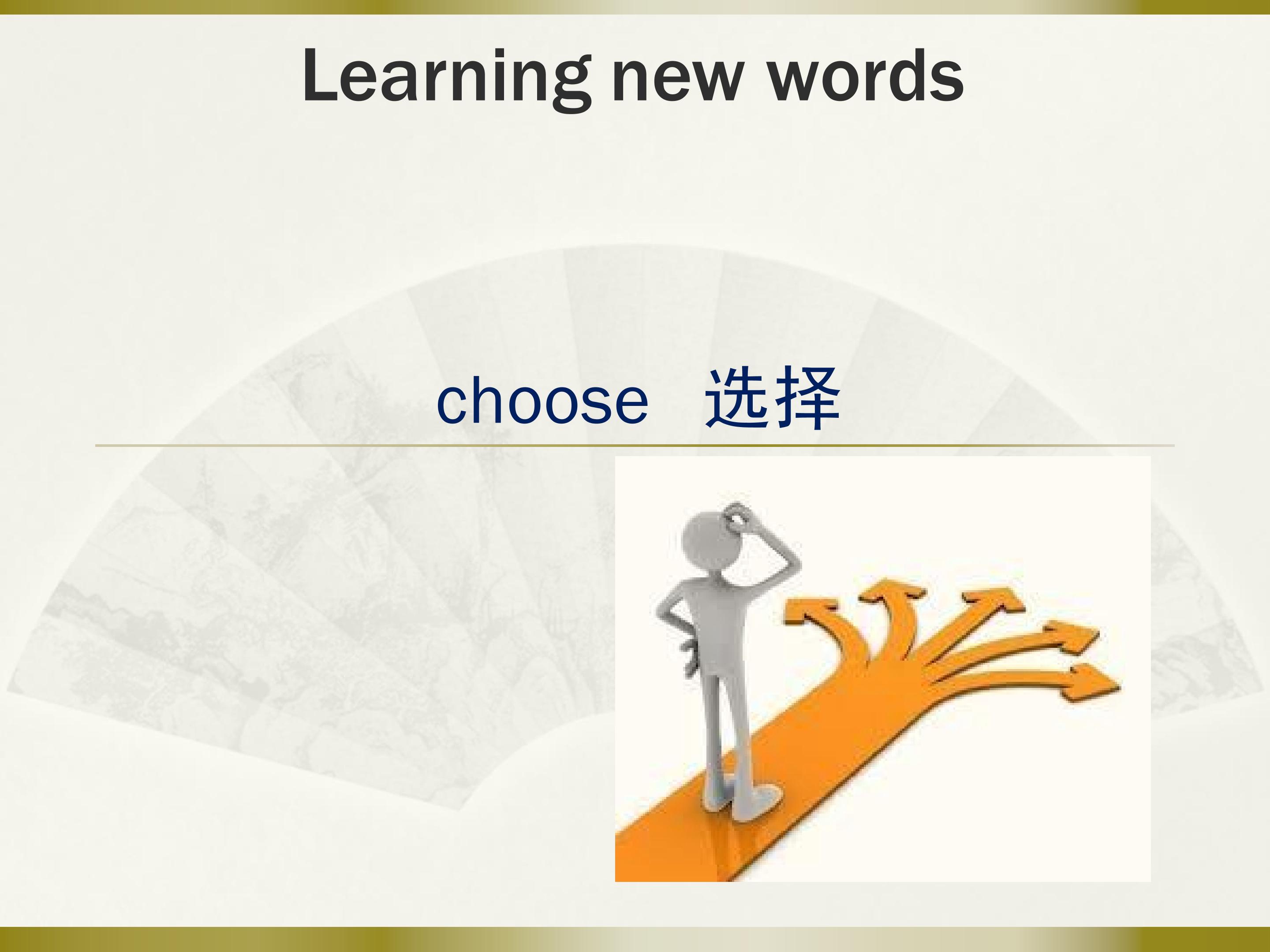 Learning new words

choose 选择